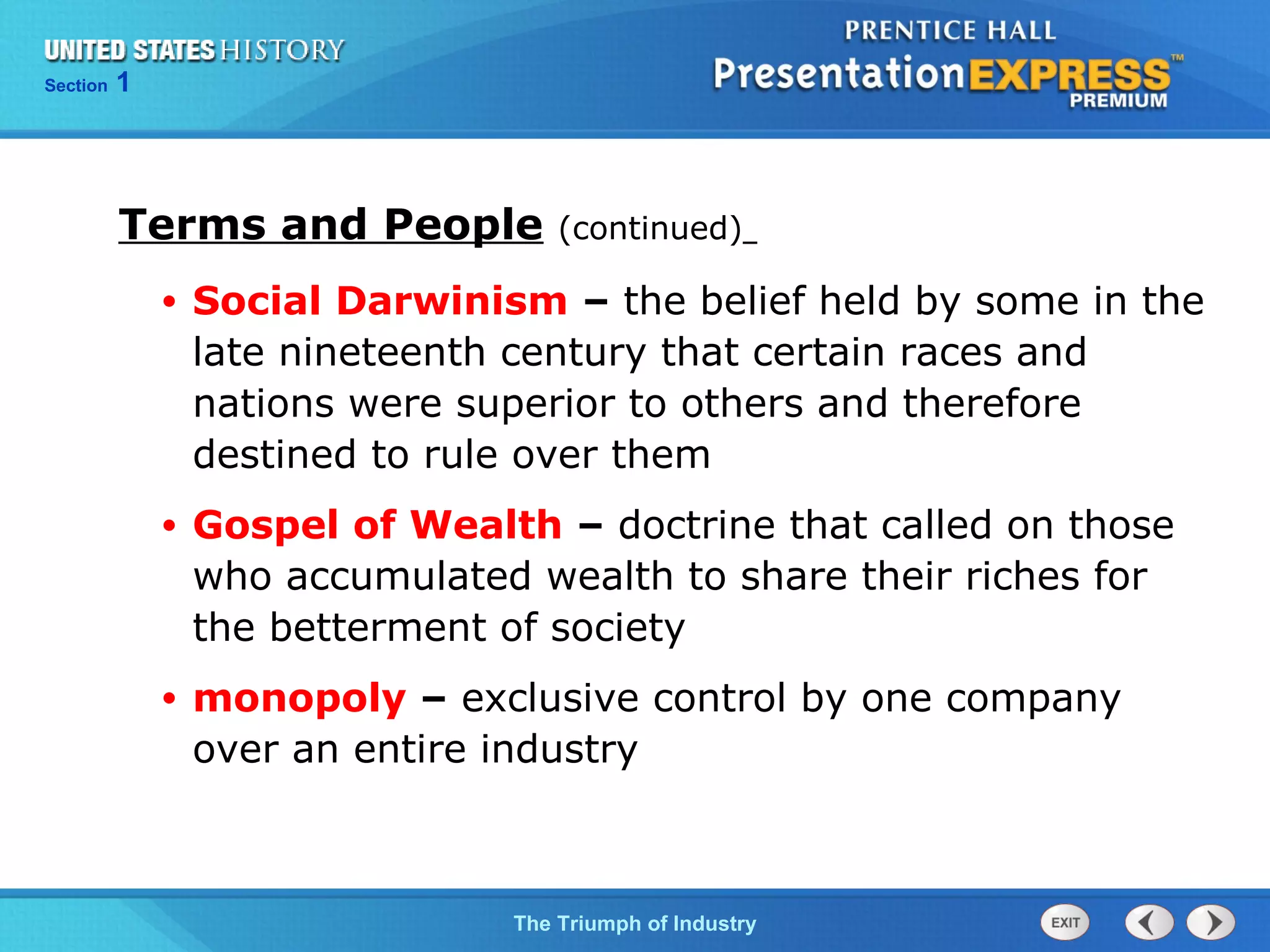 UNITED STATES HISTORY
Section 1

PRENTICE HALL
PresentationEXPRESS™
PREMIUM

Terms and People (continued)_

• Social Darwinism – the belief held by some in the late nineteenth century that certain races and nations were superior to others and therefore destined to rule over them

• Gospel of Wealth – doctrine that called on those who accumulated wealth to share their riches for the betterment of society

• monopoly – exclusive control by one company over an entire industry

The Triumph of Industry

EXIT